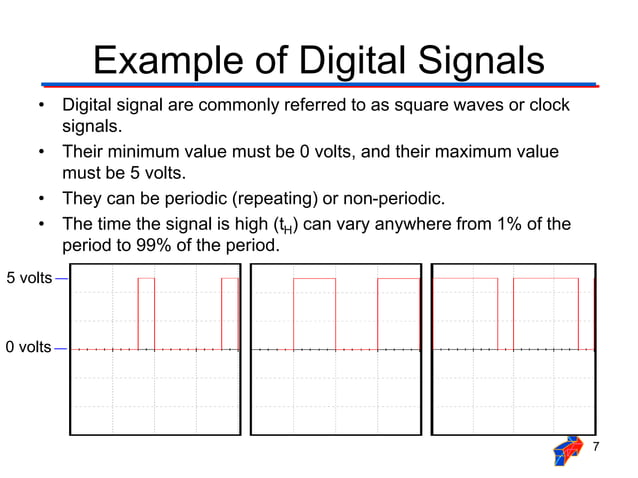 Example of Digital Signals

• Digital signal are commonly referred to as square waves or clock signals.

• Their minimum value must be 0 volts, and their maximum value must be 5 volts.

• They can be periodic (repeating) or non-periodic.

• The time the signal is high ($t_H$) can vary anywhere from 1% of the period to 99% of the period.

5 volts

0 volts

7